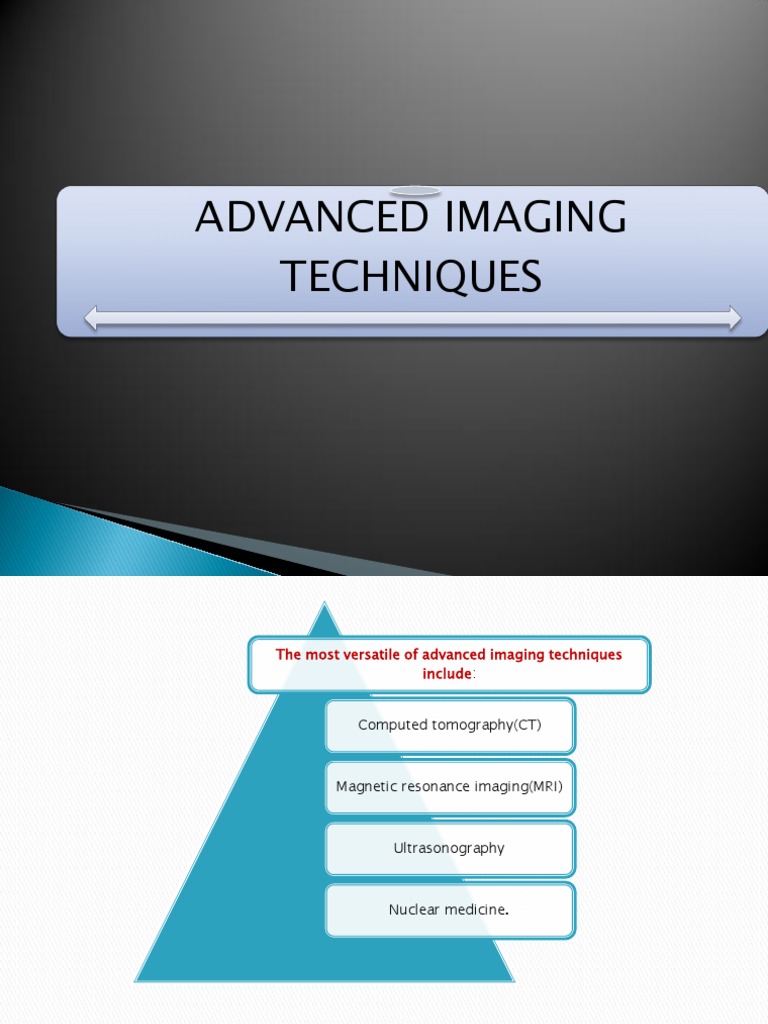 ADVANCED IMAGING TECHNIQUES

The most versatile of advanced imaging techniques include:

Computed tomography(CT)

Magnetic resonance imaging(MRI)

Ultrasonography

Nuclear medicine.